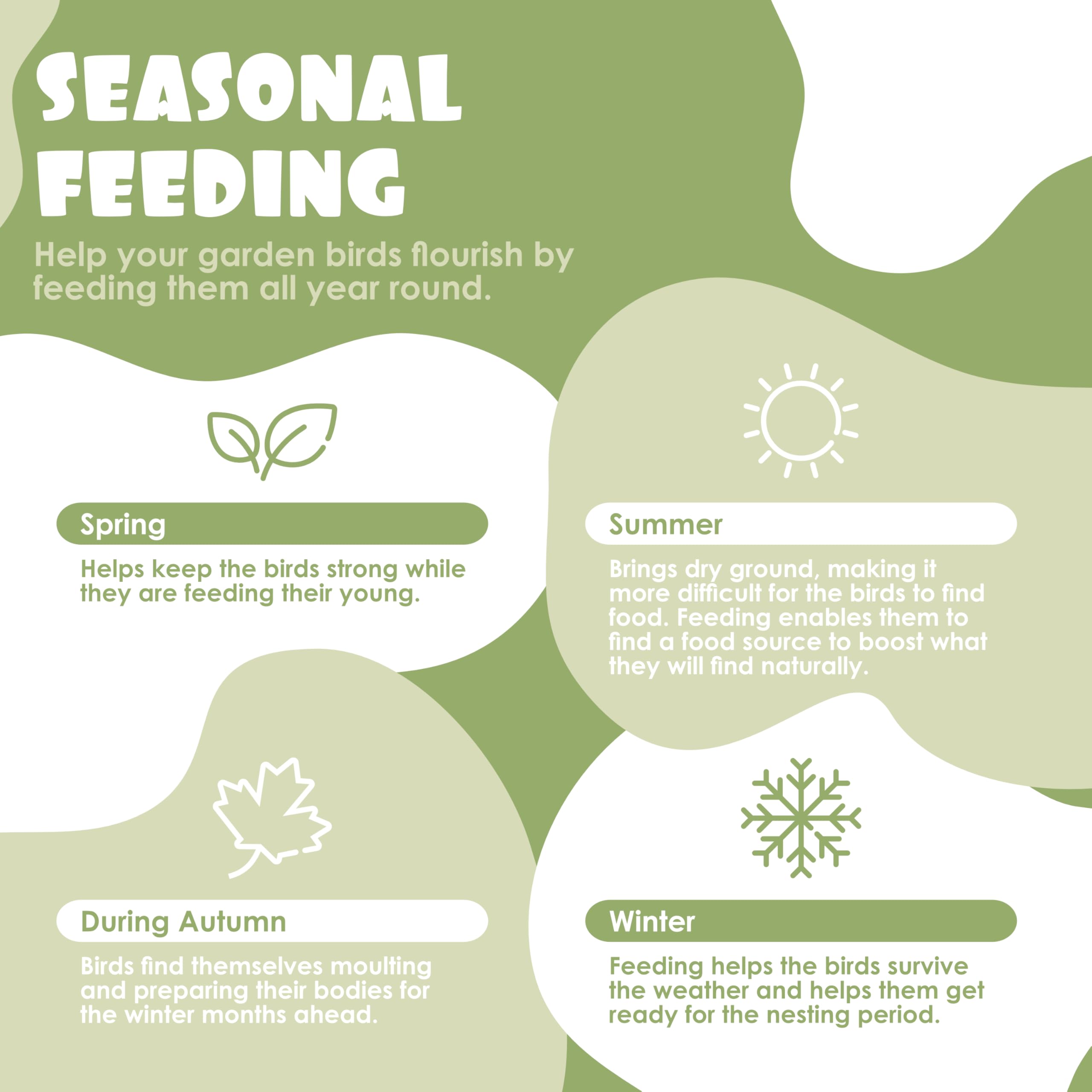 SEASONAL FEEDING

Help your garden birds flourish by feeding them all year round.

Spring

Helps keep the birds strong while they are feeding their young.

Summer

Brings dry ground, making it more difficult for the birds to find food. Feeding enables them to find a food source to boost what they will find naturally.

During Autumn

Birds find themselves moulting and preparing their bodies for the winter months ahead.

Winter

Feeding helps the birds survive the weather and helps them get ready for the nesting period.